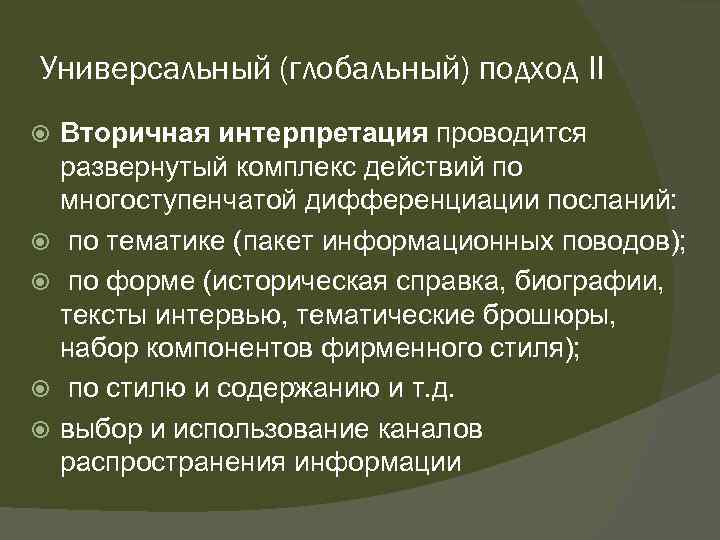 Универсальный (глобальный) подход II

Вторичная интерпретация проводится развернутый комплекс действий по многоступенчатой дифференциации посланий:

по тематике (пакет информационных поводов);

по форме (историческая справка, биографии, тексты интервью, тематические брошюры, набор компонентов фирменного стиля);

по стилю и содержанию и т.д.

выбор и использование каналов распространения информации